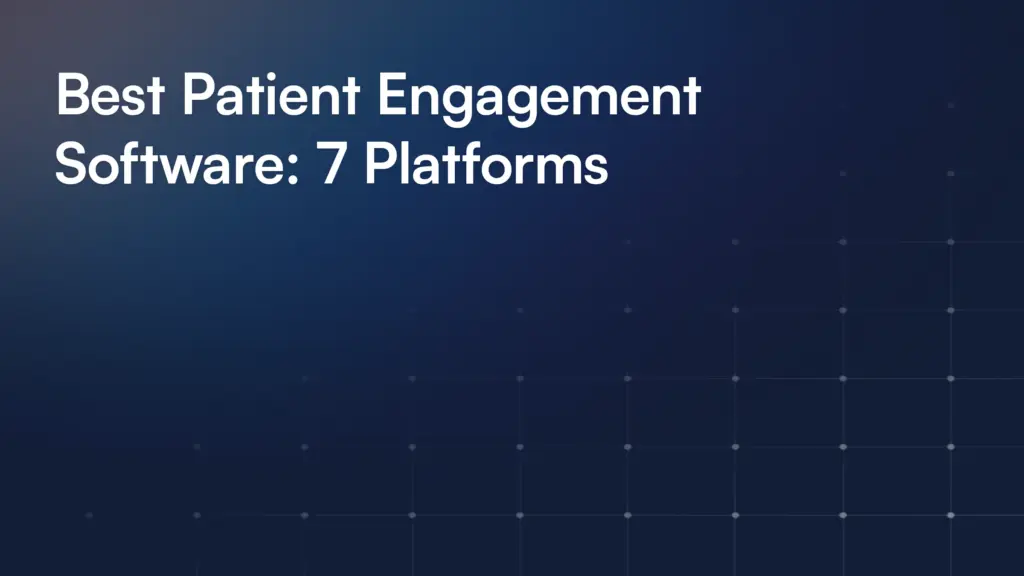 Best Patient Engagement Software: 7 Platforms